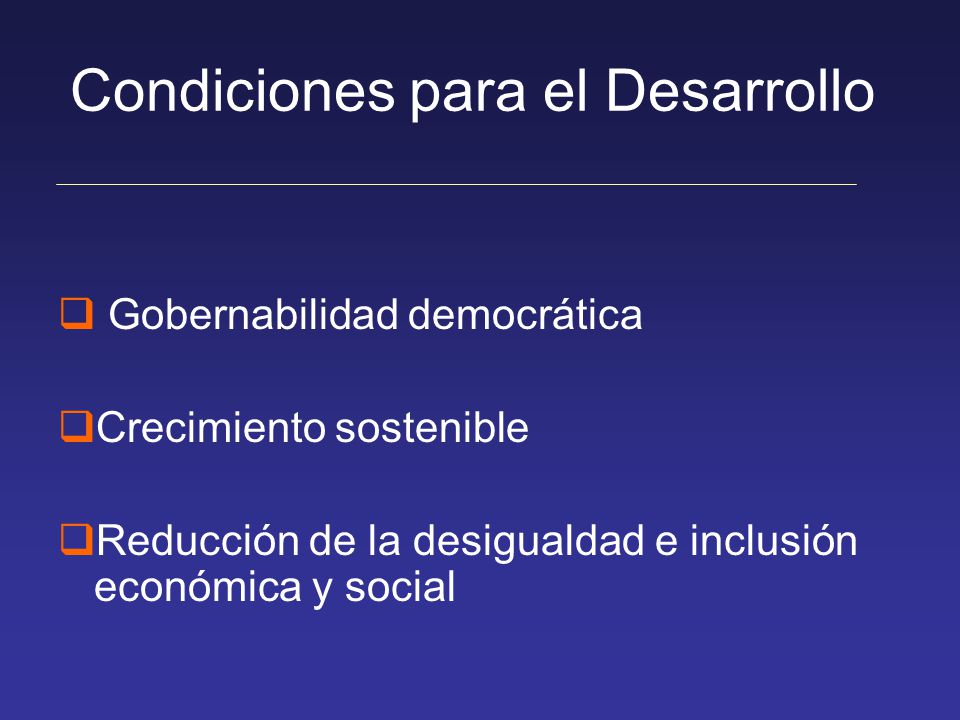 Condiciones para el Desarrollo

❑ Gobernabilidad democrática

❑ Crecimiento sostenible

❑ Reducción de la desigualdad e inclusión económica y social